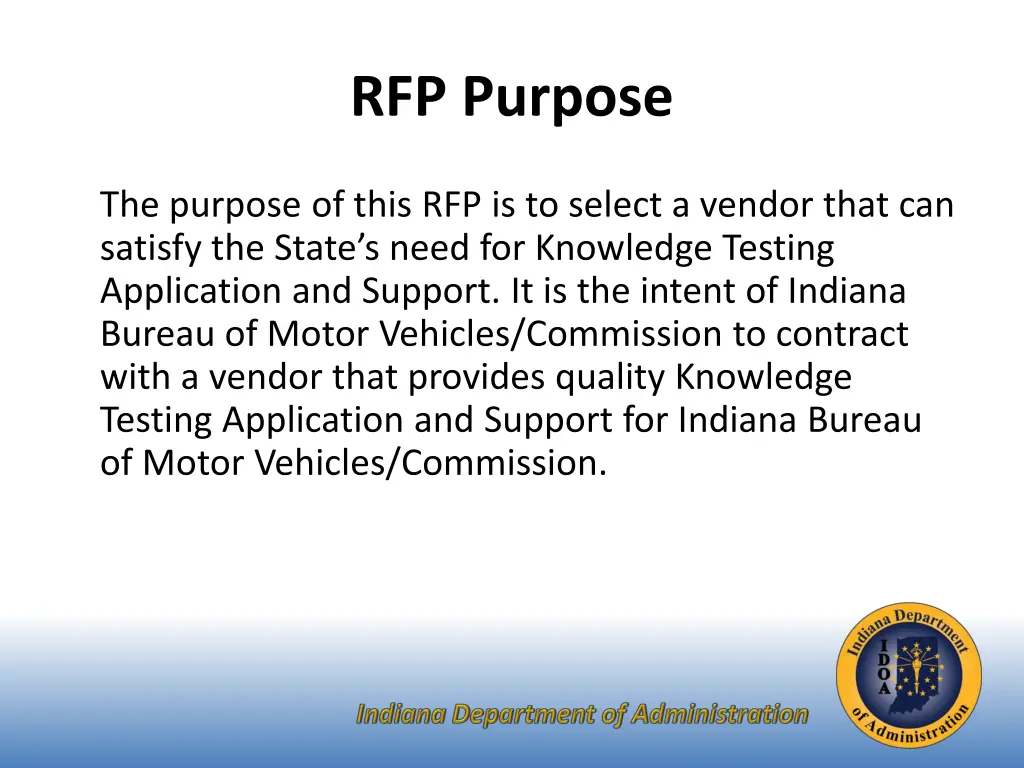 RFP Purpose

The purpose of this RFP is to select a vendor that can satisfy the State's need for Knowledge Testing Application and Support. It is the intent of Indiana Bureau of Motor Vehicles/Commission to contract with a vendor that provides quality Knowledge Testing Application and Support for Indiana Bureau of Motor Vehicles/Commission.

Indiana Department of Administration

Indiana Department of Administration
I D O A